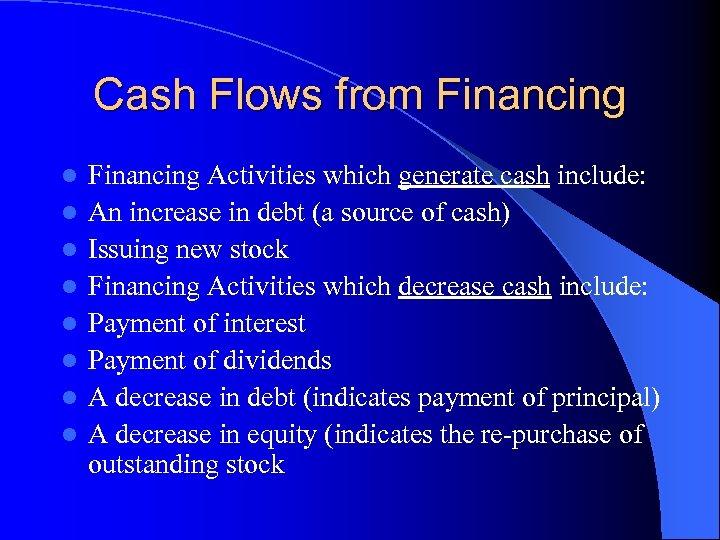 Cash Flows from Financing

- Financing Activities which generate cash include:
- An increase in debt (a source of cash)
- Issuing new stock
- Financing Activities which decrease cash include:
- Payment of interest
- Payment of dividends
- A decrease in debt (indicates payment of principal)
- A decrease in equity (indicates the re-purchase of outstanding stock